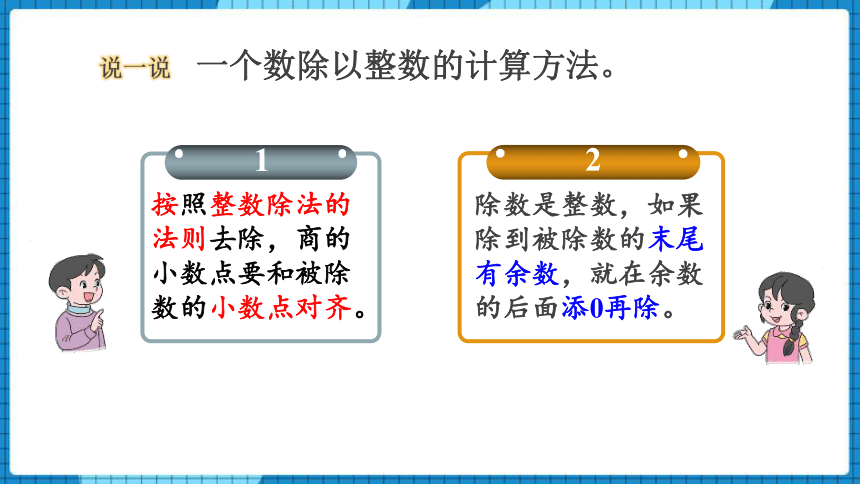 说一说 一个数除以整数的计算方法。

1

按照整数除法的法则去除，商的小数点要和被除数的小数点对齐。

2

除数是整数，如果除到被除数的末尾有余数，就在余数的后面添0再除。